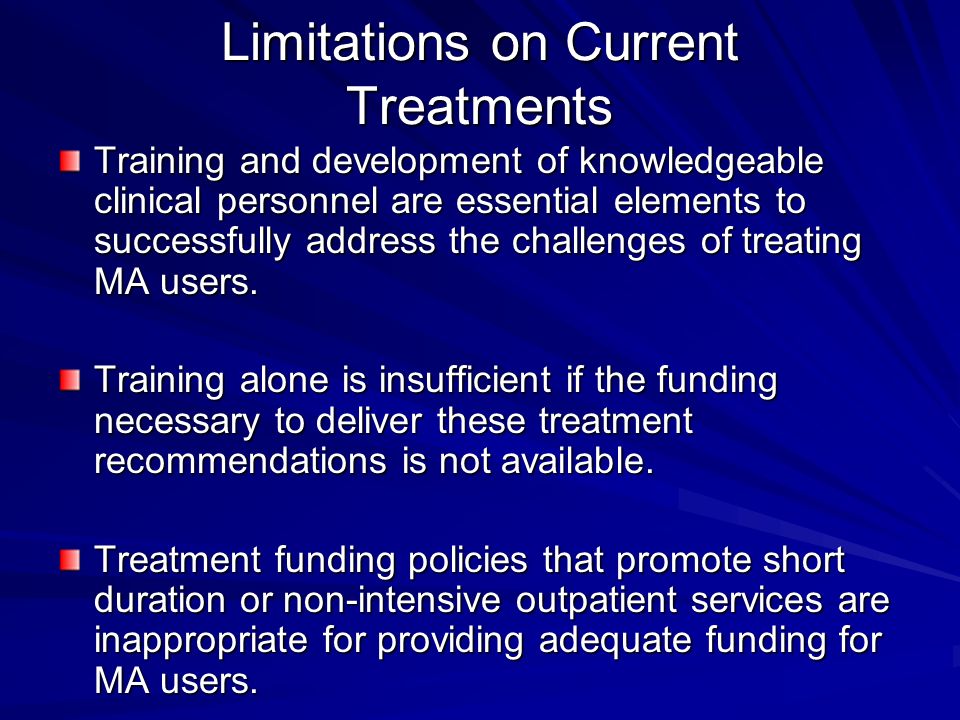 Limitations on Current Treatments

Training and development of knowledgeable clinical personnel are essential elements to successfully address the challenges of treating MA users.

Training alone is insufficient if the funding necessary to deliver these treatment recommendations is not available.

Treatment funding policies that promote short duration or non-intensive outpatient services are inappropriate for providing adequate funding for MA users.